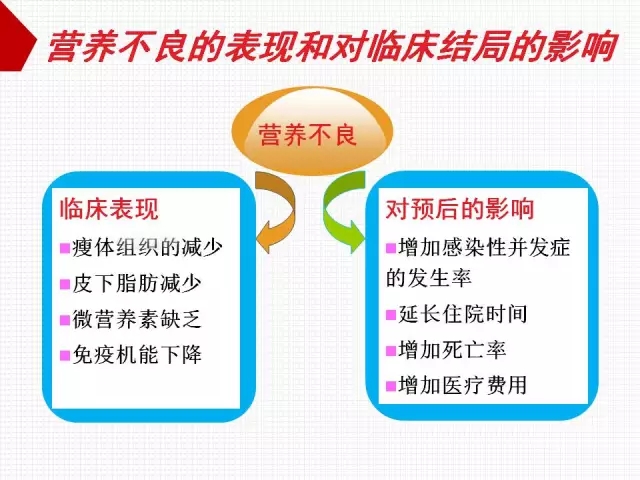 营养不良的表现和对临床结局的影响

营养不良

临床表现
■瘦体组织的减少
■皮下脂肪减少
■微营养素缺乏
■免疫机能下降

对预后的影响
■增加感染性并发症的发生率
■延长住院时间
■增加死亡率
■增加医疗费用